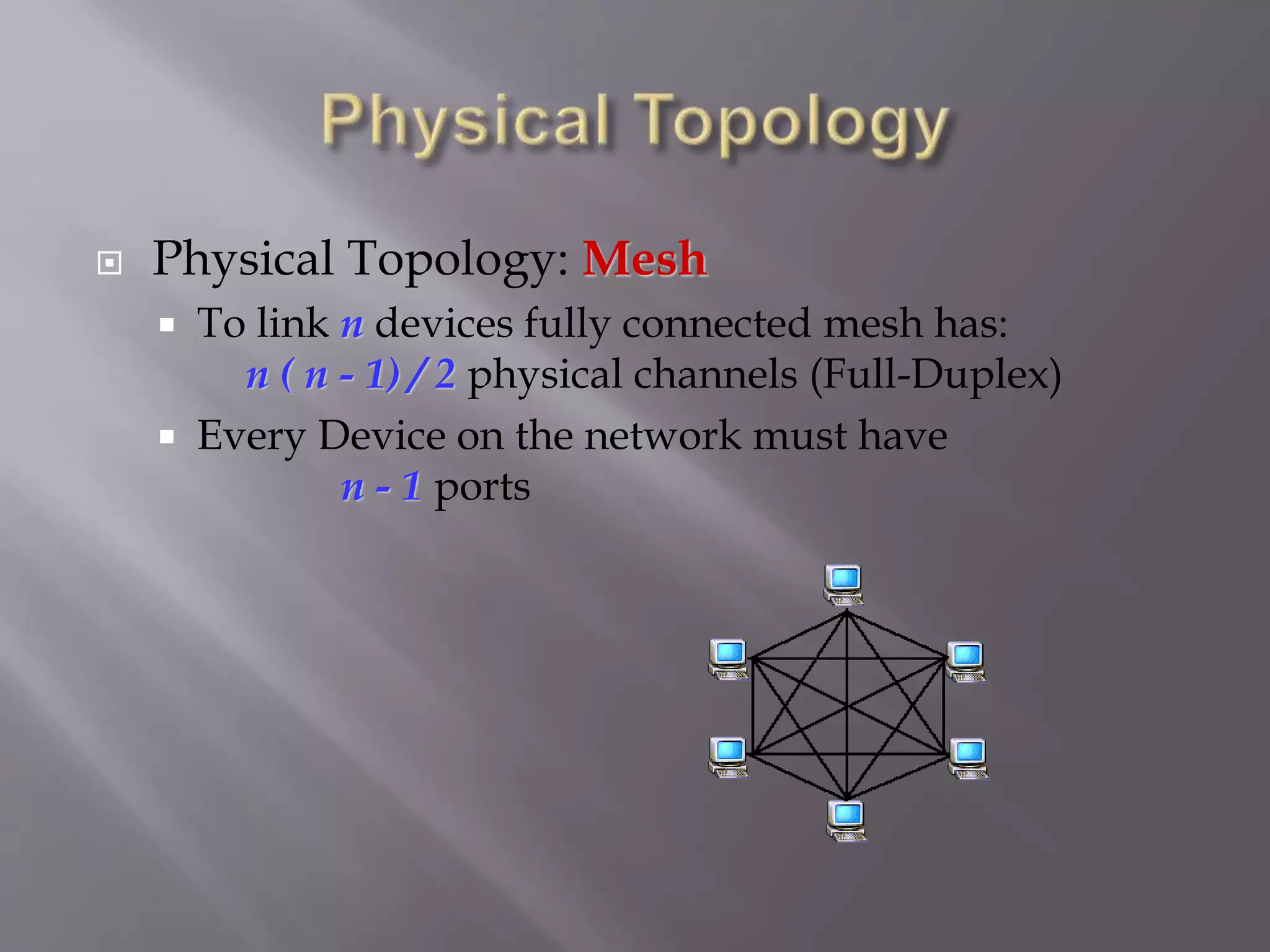 Physical Topology

Physical Topology: Mesh

To link $n$ devices fully connected mesh has: $n(n-1)/2$ physical channels (Full-Duplex)

Every Device on the network must have $n-1$ ports